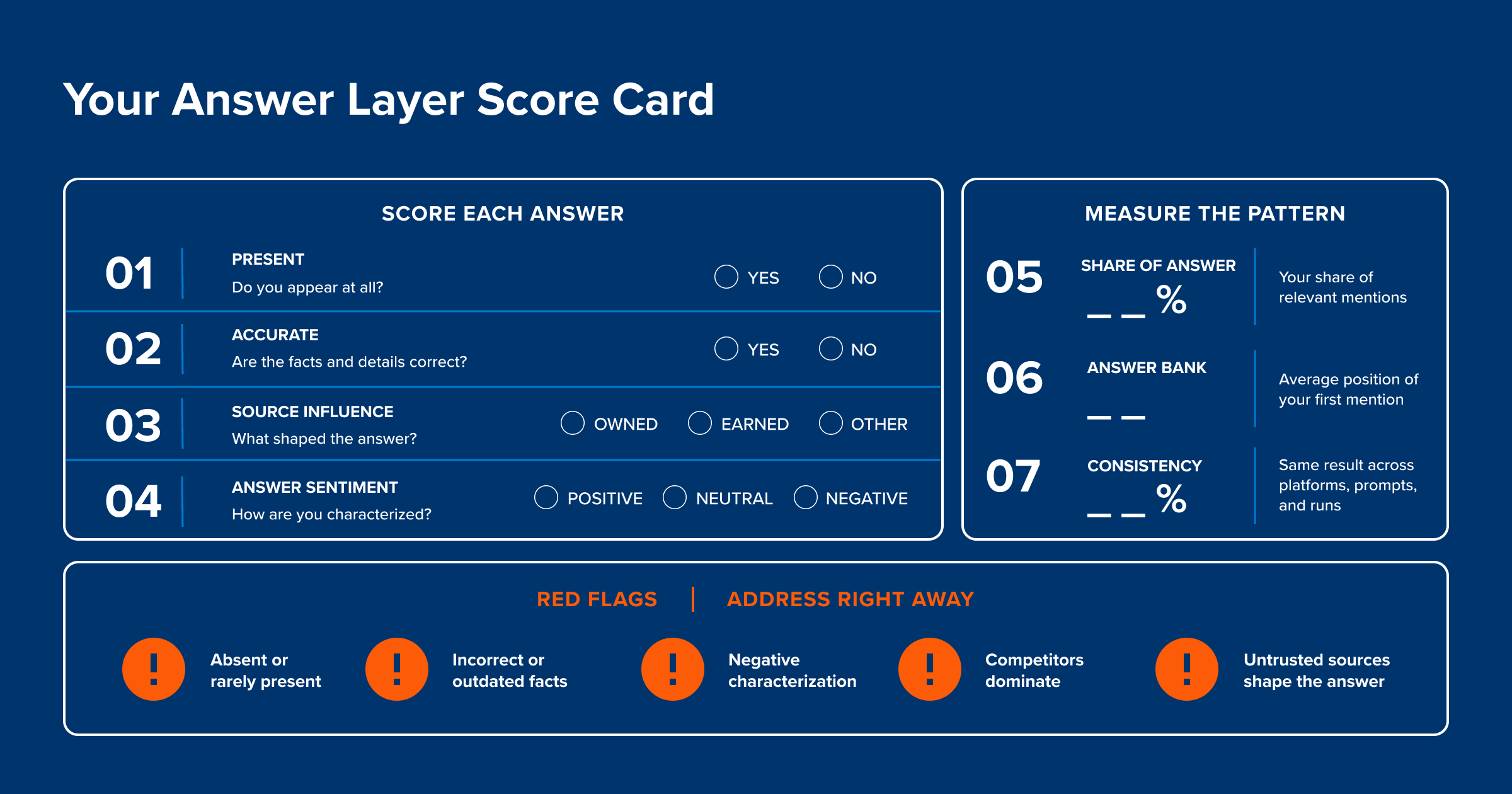 Your Answer Layer Score Card

SCORE EACH ANSWER

01 PRESENT
Do you appear at all?
YES NO

02 ACCURATE
Are the facts and details correct?
YES NO

03 SOURCE INFLUENCE
What shaped the answer?
OWNED EARNED OTHER

04 ANSWER SENTIMENT
How are you characterized?
POSITIVE NEUTRAL NEGATIVE

MEASURE THE PATTERN

05 SHARE OF ANSWER
_ _ %
Your share of relevant mentions

06 ANSWER BANK
_ _
Average position of your first mention

07 CONSISTENCY
_ _ %
Same result across platforms, prompts, and runs

RED FLAGS | ADDRESS RIGHT AWAY

! Absent or rarely present

! Incorrect or outdated facts

! Negative characterization

! Competitors dominate

! Untrusted sources shape the answer